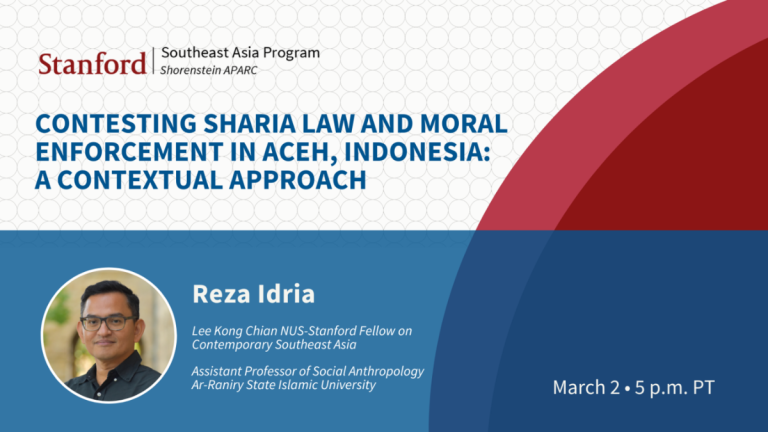 Stanford | Southeast Asia Program
Shorenstein APARC

CONTESTING SHARIA LAW AND MORAL ENFORCEMENT IN ACEH, INDONESIA: A CONTEXTUAL APPROACH

Reza Idria

Lee Kong Chian NUS-Stanford Fellow on Contemporary Southeast Asia

Assistant Professor of Social Anthropology
Ar-Raniry State Islamic University

March 2 • 5 p.m. PT